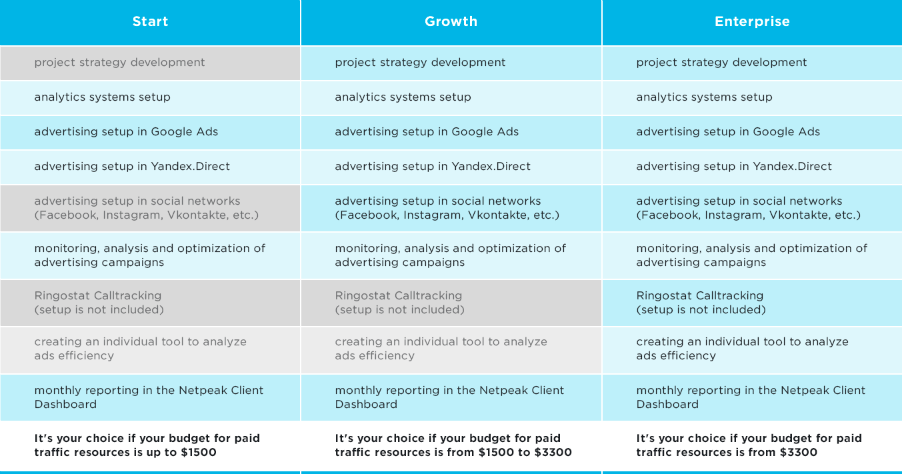 | Start | Growth | Enterprise |
|---|---|---|
| project strategy development | project strategy development | project strategy development |
| analytics systems setup | analytics systems setup | analytics systems setup |
| advertising setup in Google Ads | advertising setup in Google Ads | advertising setup in Google Ads |
| advertising setup in Yandex.Direct | advertising setup in Yandex.Direct | advertising setup in Yandex.Direct |
| advertising setup in social networks (Facebook, Instagram, Vkontakte, etc.) | advertising setup in social networks (Facebook, Instagram, Vkontakte, etc.) | advertising setup in social networks (Facebook, Instagram, Vkontakte, etc.) |
| monitoring, analysis and optimization of advertising campaigns | monitoring, analysis and optimization of advertising campaigns | monitoring, analysis and optimization of advertising campaigns |
| Ringostat Calltracking (setup is not included) | Ringostat Calltracking (setup is not included) | Ringostat Calltracking (setup is not included) |
| creating an individual tool to analyze ads efficiency | creating an individual tool to analyze ads efficiency | creating an individual tool to analyze ads efficiency |
| monthly reporting in the Netpeak Client Dashboard | monthly reporting in the Netpeak Client Dashboard | monthly reporting in the Netpeak Client Dashboard |
| It's your choice if your budget for paid traffic resources is up to \$1500 | It's your choice if your budget for paid traffic resources is from \$1500 to \$3300 | It's your choice if your budget for paid traffic resources is from \$3300 |